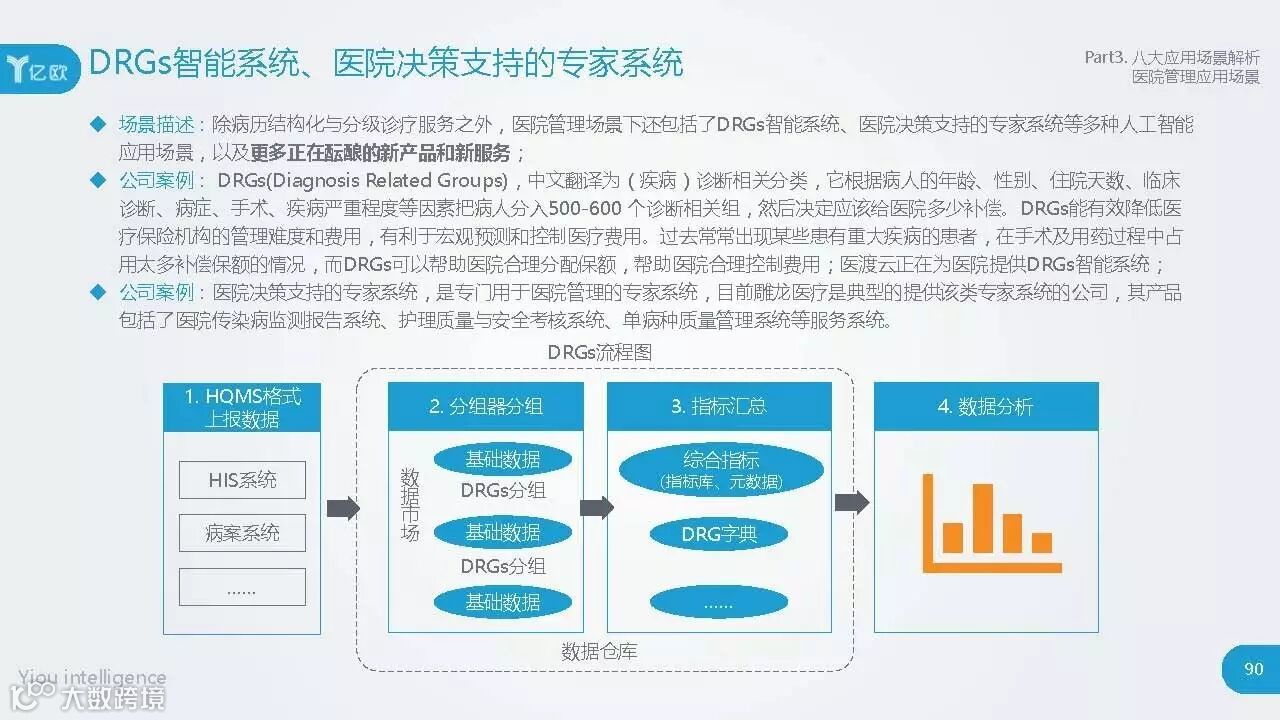 亿欧 DRGs智能系统、医院决策支持的专家系统

Part3. 八大应用场景解析
医院管理应用场景

◆ 场景描述：除病历结构化与分级诊疗服务之外，医院管理场景下还包括了DRGs智能系统、医院决策支持的专家系统等多种人工智能应用场景，以及更多正在酝酿的新产品和新服务；

◆ 公司案例： DRGs(Diagnosis Related Groups)，中文翻译为（疾病）诊断相关分类，它根据病人的年龄、性别、住院天数、临床诊断、病症、手术、疾病严重程度等因素把病人分入500-600 个诊断相关组，然后决定应该给医院多少补偿。DRGs能有效降低医疗保险机构的管理难度和费用，有利于宏观预测和控制医疗费用。过去常常出现某些患有重大疾病的患者，在手术及用药过程中占用太多补偿保额的情况，而DRGs可以帮助医院合理分配保额，帮助医院合理控制费用；医渡云正在为医院提供DRGs智能系统；

◆ 公司案例：医院决策支持的专家系统，是专门用于医院管理的专家系统，目前雕龙医疗是典型的提供该类专家系统的公司，其产品包括了医院传染病监测报告系统、护理质量与安全考核系统、单病种质量管理系统等服务系统。

DRGs流程图

1. HQMS格式上报数据
HIS系统
病案系统
......

2. 分组器分组
数据市场
基础数据
DRGs分组
基础数据
DRGs分组
基础数据

3. 指标汇总
综合指标
(指标库、元数据)
DRG字典
......

4. 数据分析

数据仓库

Yiou intelligence
大数跨境

90